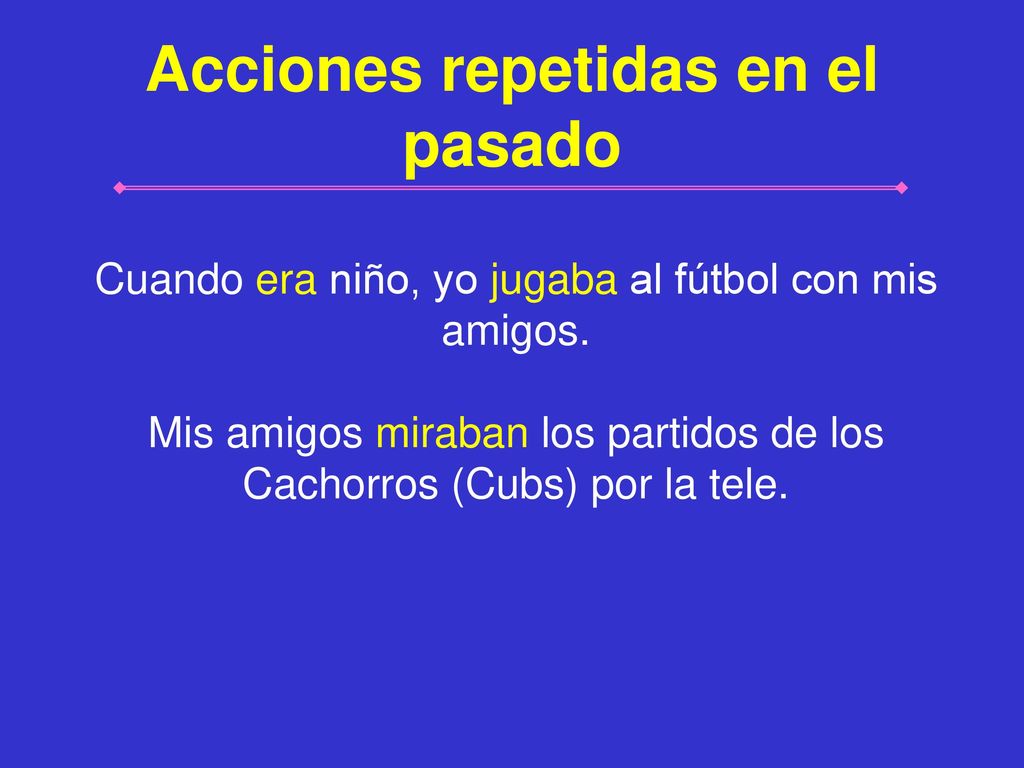 Acciones repetidas en el pasado

Cuando era niño, yo jugaba al fútbol con mis amigos.

Mis amigos miraban los partidos de los Cachorros (Cubs) por la tele.